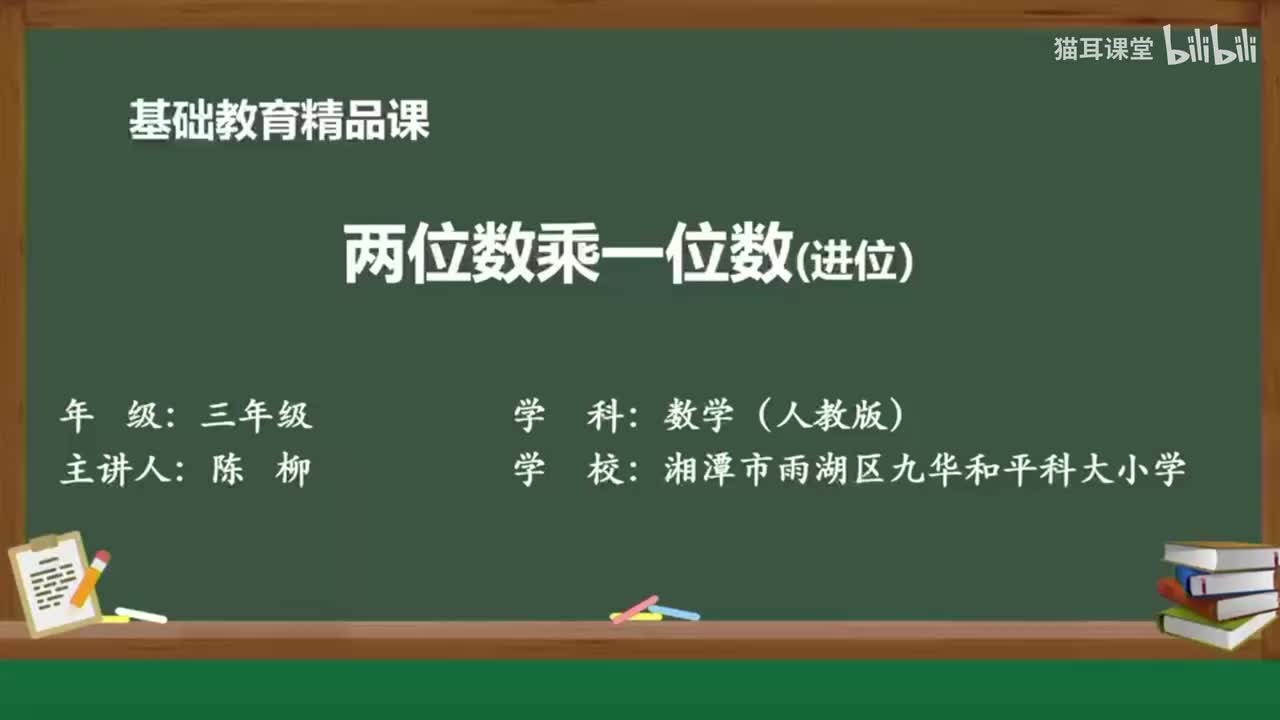 猫耳课堂 bilibili

基础教育精品课

两位数乘一位数(进位)

年 级：三年级

主讲人：陈 柳

学 科：数学（人教版）

学 校：湘潭市雨湖区九华和平科大小学